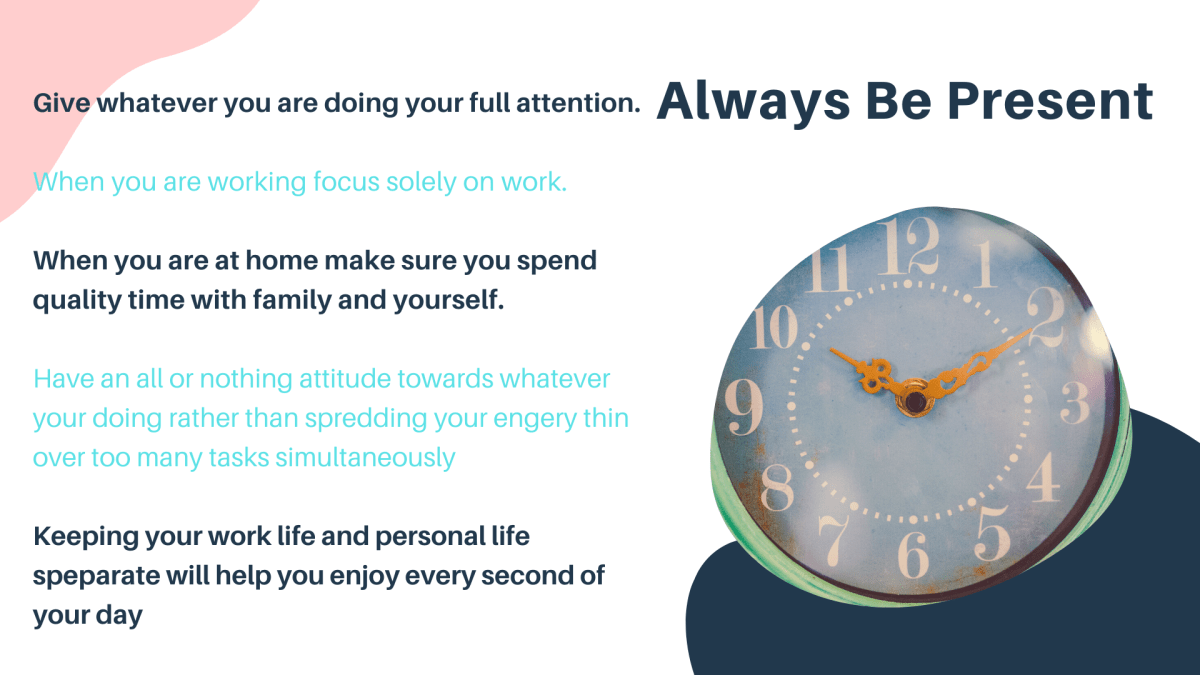 Always Be Present

Give whatever you are doing your full attention.

When you are working focus solely on work.

When you are at home make sure you spend quality time with family and yourself.

Have an all or nothing attitude towards whatever your doing rather than spredding your engery thin over too many tasks simultaneously

Keeping your work life and personal life speparate will help you enjoy every second of your day

12
1
2
3
4
5
6
7
8
9
10
11